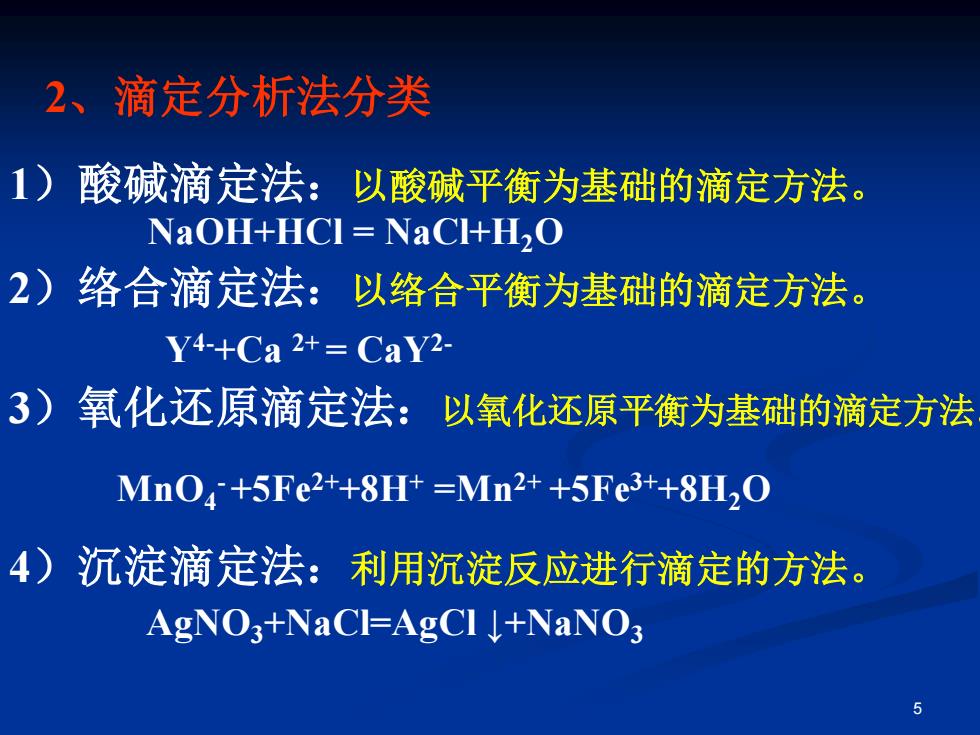 2、滴定分析法分类

1）酸碱滴定法：以酸碱平衡为基础的滴定方法。

$NaOH+HCl = NaCl+H_2O$

2）络合滴定法：以络合平衡为基础的滴定方法。

$Y^{4-}+Ca^{2+} = CaY^{2-}$

3）氧化还原滴定法：以氧化还原平衡为基础的滴定方法

$MnO_4^- +5Fe^{2+}+8H^+ =Mn^{2+} +5Fe^{3+}+8H_2O$

4）沉淀滴定法：利用沉淀反应进行滴定的方法。

$AgNO_3+NaCl=AgCl\downarrow+NaNO_3$

5